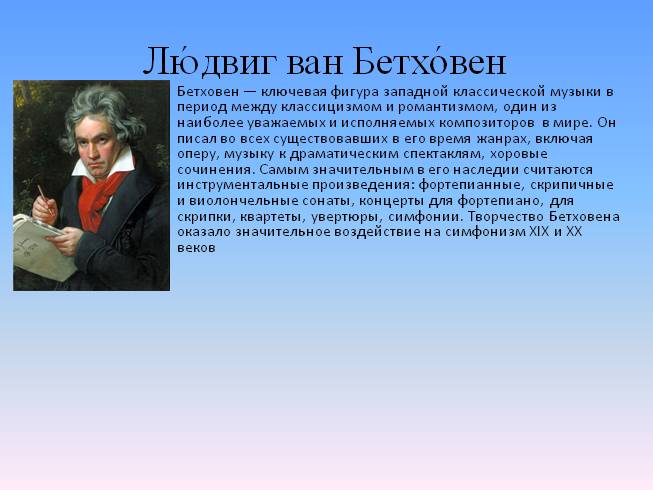 Лю́двиг ван Бетхо́вен

Бетховен — ключевая фигура западной классической музыки в период между классицизмом и романтизмом, один из наиболее уважаемых и исполняемых композиторов в мире. Он писал во всех существовавших в его время жанрах, включая оперу, музыку к драматическим спектаклям, хоровые сочинения. Самым значительным в его наследии считаются инструментальные произведения: фортепианные, скрипичные и виолончельные сонаты, концерты для фортепиано, для скрипки, квартеты, увертюры, симфонии. Творчество Бетховена оказало значительное воздействие на симфонизм XIX и XX веков